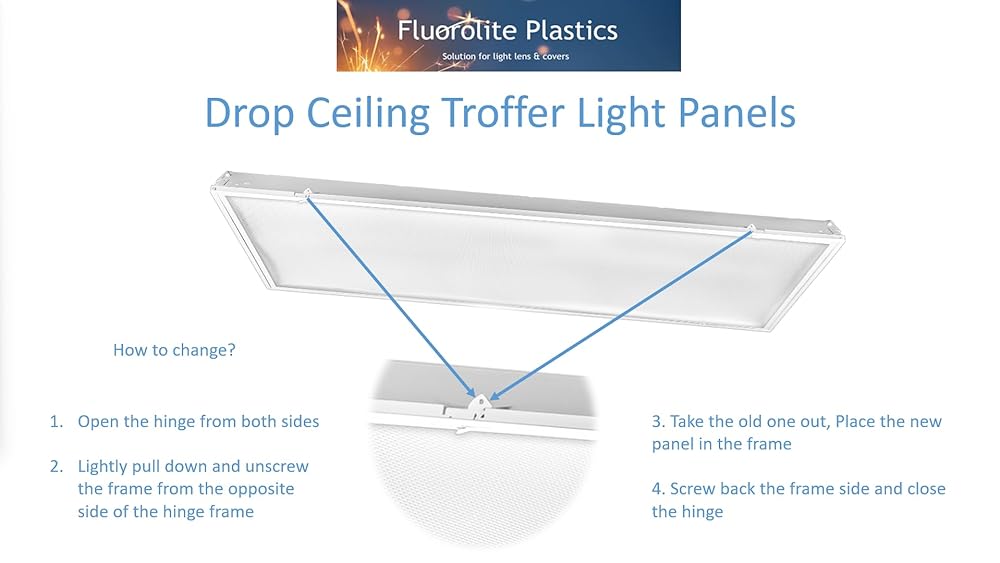 Fluorolite Plastics
Solution for light lens & covers

Drop Ceiling Troffer Light Panels

How to change?

1. Open the hinge from both sides

2. Lightly pull down and unscrew the frame from the opposite side of the hinge frame

3. Take the old one out, Place the new panel in the frame

4. Screw back the frame side and close the hinge